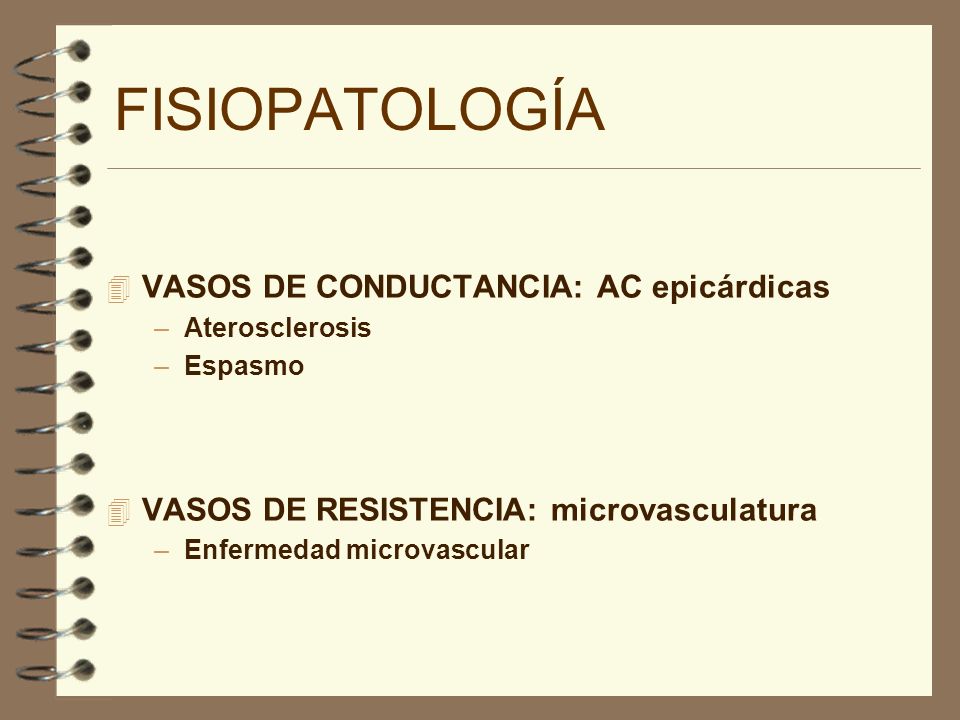 FISIOPATOLOGÍA

VASOS DE CONDUCTANCIA: AC epicárdicas
– Aterosclerosis
– Espasmo

VASOS DE RESISTENCIA: microvasculatura
– Enfermedad microvascular